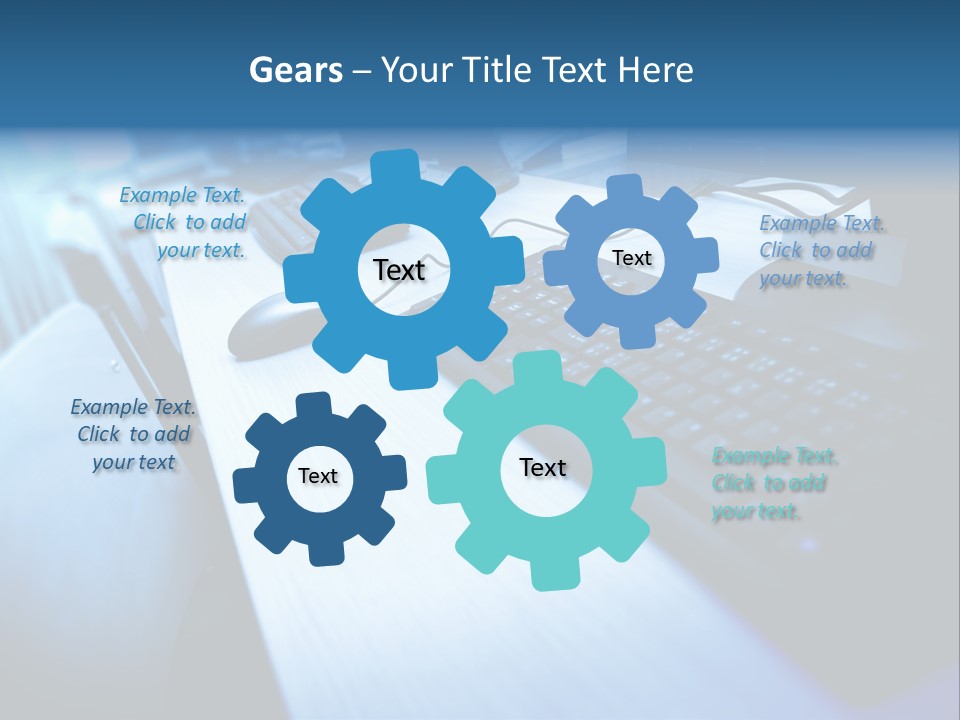 Gears – Your Title Text Here

Example Text. Click to add your text.

Text

Text

Example Text. Click to add your text.

Example Text. Click to add your text

Text

Text

Example Text. Click to add your text.